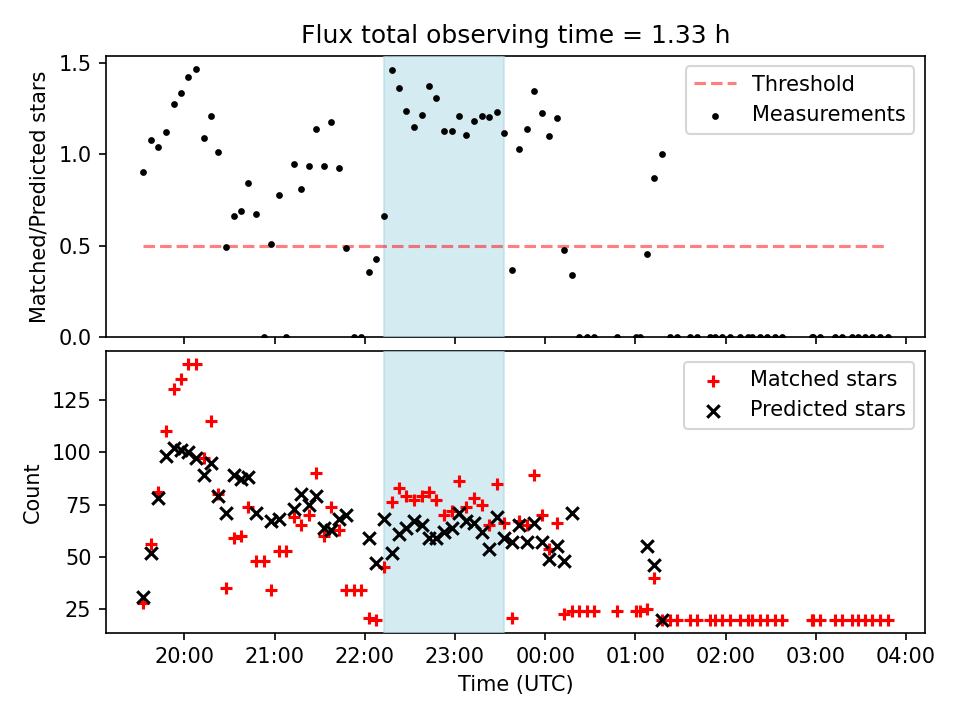 Flux total observing time = 1.33 h

Matched/Predicted stars

1.5
1.0
0.5
0.0

Threshold
Measurements

Count

125
100
75
50
25

Matched stars
Predicted stars

20:00
21:00
22:00
23:00
00:00
01:00
02:00
03:00
04:00

Time (UTC)